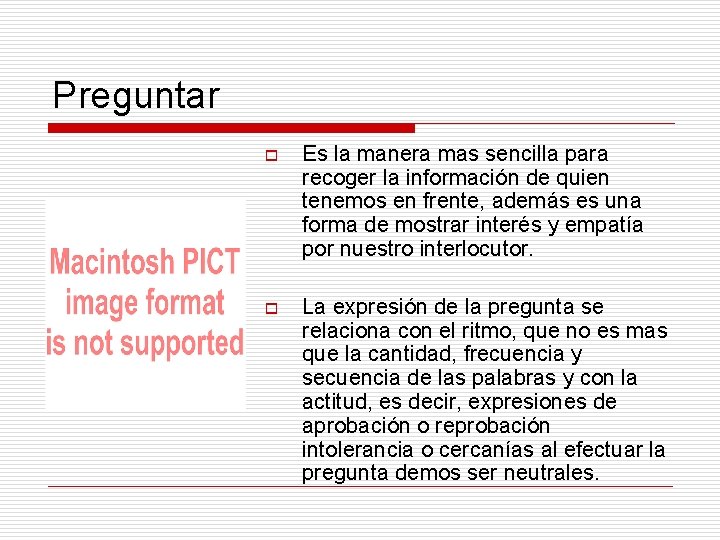 Preguntar

Macintosh PICT image format is not supported

Es la manera mas sencilla para recoger la información de quien tenemos en frente, además es una forma de mostrar interés y empatía por nuestro interlocutor.

La expresión de la pregunta se relaciona con el ritmo, que no es mas que la cantidad, frecuencia y secuencia de las palabras y con la actitud, es decir, expresiones de aprobación o reprobación intolerancia o cercanías al efectuar la pregunta demos ser neutrales.